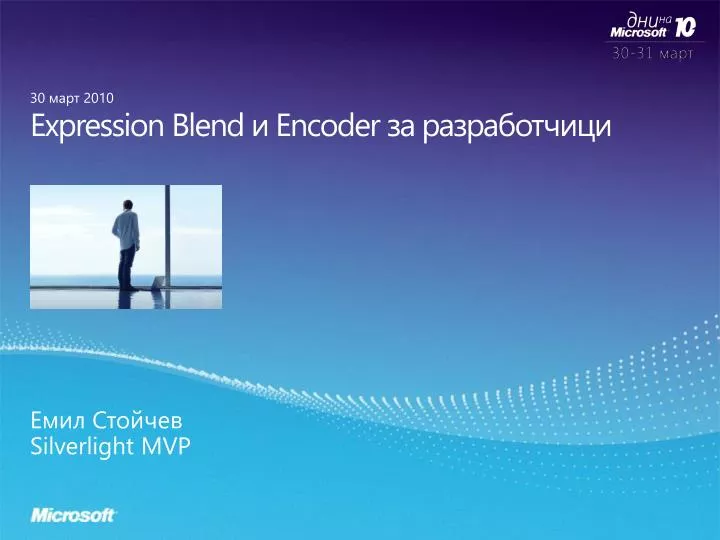 дни на Microsoft 10
30-31 март

30 март 2010
Expression Blend и Encoder за разработчици

Емил Стойчев
Silverlight MVP

Microsoft